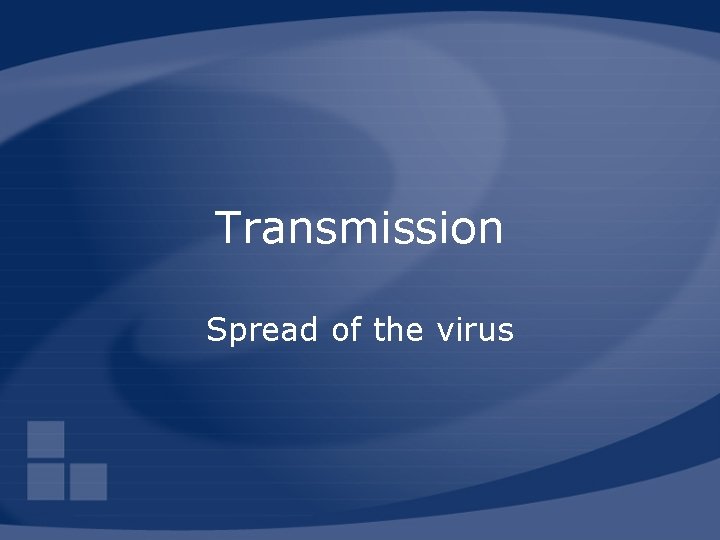 Transmission

Spread of the virus